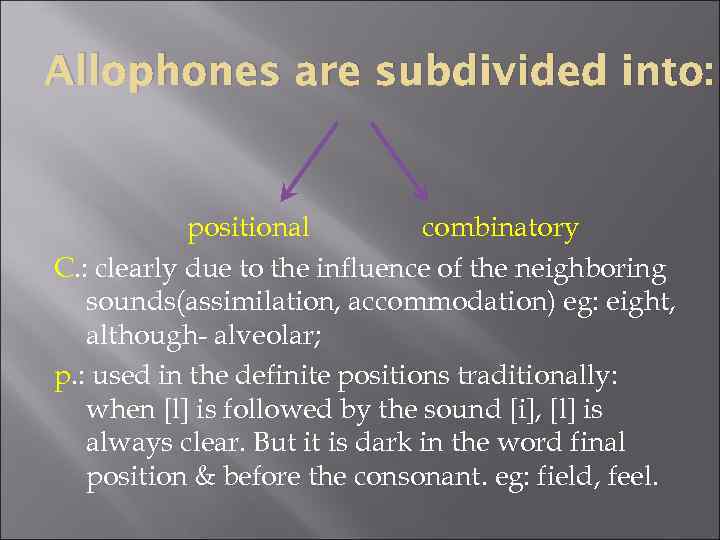 Allophones are subdivided into:

positional combinatory

C.: clearly due to the influence of the neighboring sounds(assimilation, accommodation) eg: eight, although- alveolar;

p.: used in the definite positions traditionally: when [l] is followed by the sound [i], [l] is always clear. But it is dark in the word final position & before the consonant. eg: field, feel.